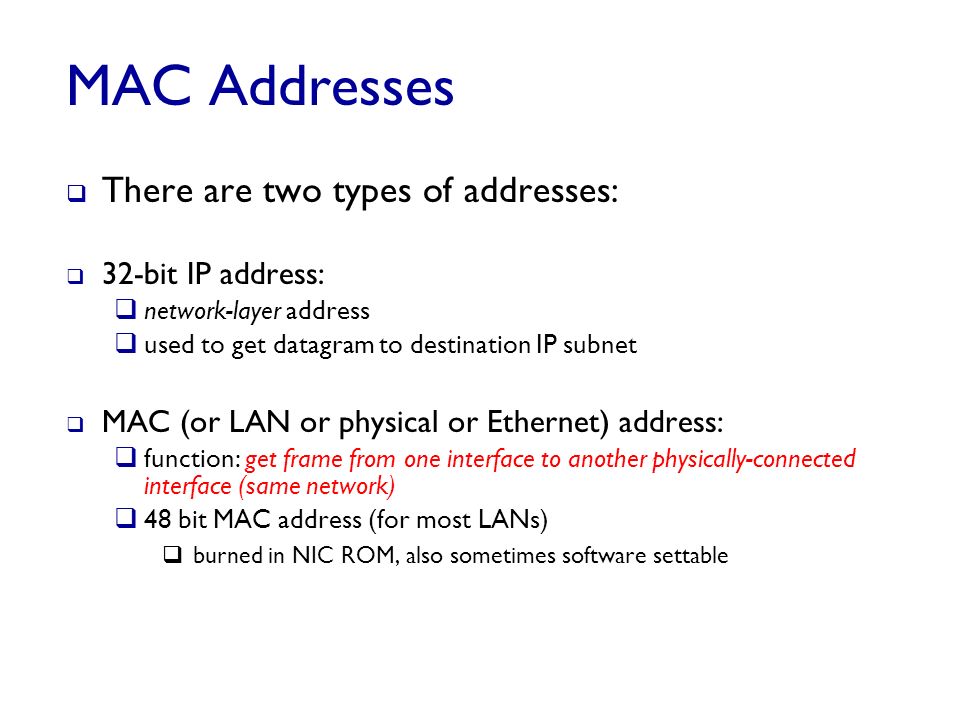 MAC Addresses

❑ There are two types of addresses:

❑ 32-bit IP address:
❑ network-layer address
❑ used to get datagram to destination IP subnet

❑ MAC (or LAN or physical or Ethernet) address:
❑ function: get frame from one interface to another physically-connected interface (same network)
❑ 48 bit MAC address (for most LANs)
❑ burned in NIC ROM, also sometimes software settable